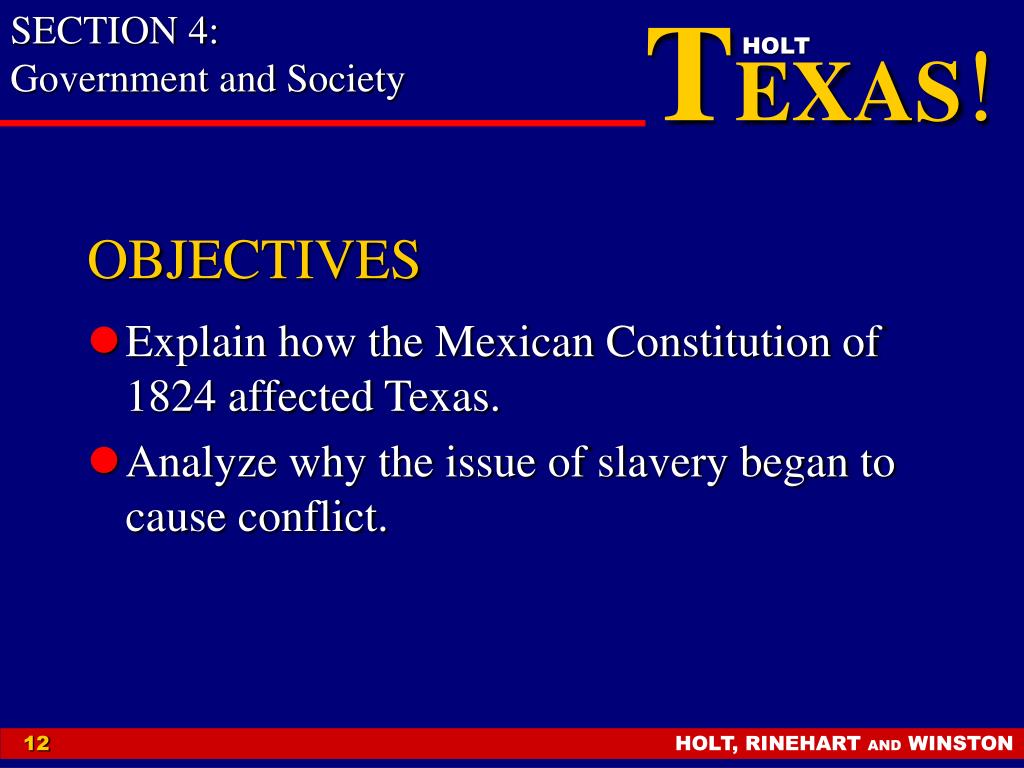 SECTION 4:
Government and Society

HOLT
TEXAS!

OBJECTIVES

Explain how the Mexican Constitution of 1824 affected Texas.

Analyze why the issue of slavery began to cause conflict.

12

HOLT, RINEHART AND WINSTON